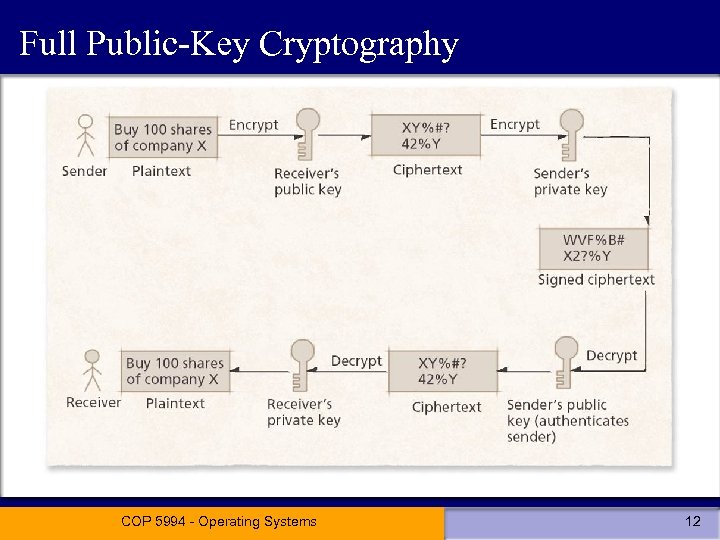 Full Public-Key Cryptography

Sender

Buy 100 shares of company X

Plaintext

Encrypt

Receiver's public key

XY%#? 42%Y

Ciphertext

Encrypt

Sender's private key

WVF%B# X2?%Y

Signed ciphertext

Decrypt

Sender's public key (authenticates sender)

XY%#? 42%Y

Ciphertext

Decrypt

Receiver's private key

Buy 100 shares of company X

Plaintext

Receiver

COP 5994 - Operating Systems

12